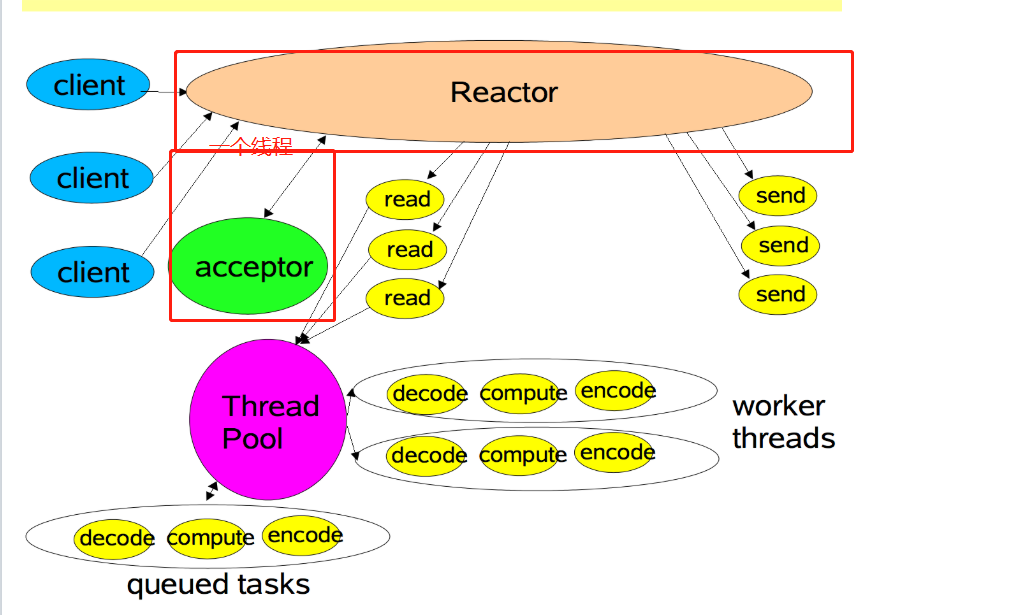 client

client

client

Reactor

一个线程

acceptor

read

read

read

send

send

send

Thread Pool

decode compute encode

decode compute encode

worker threads

decode compute encode

queued tasks